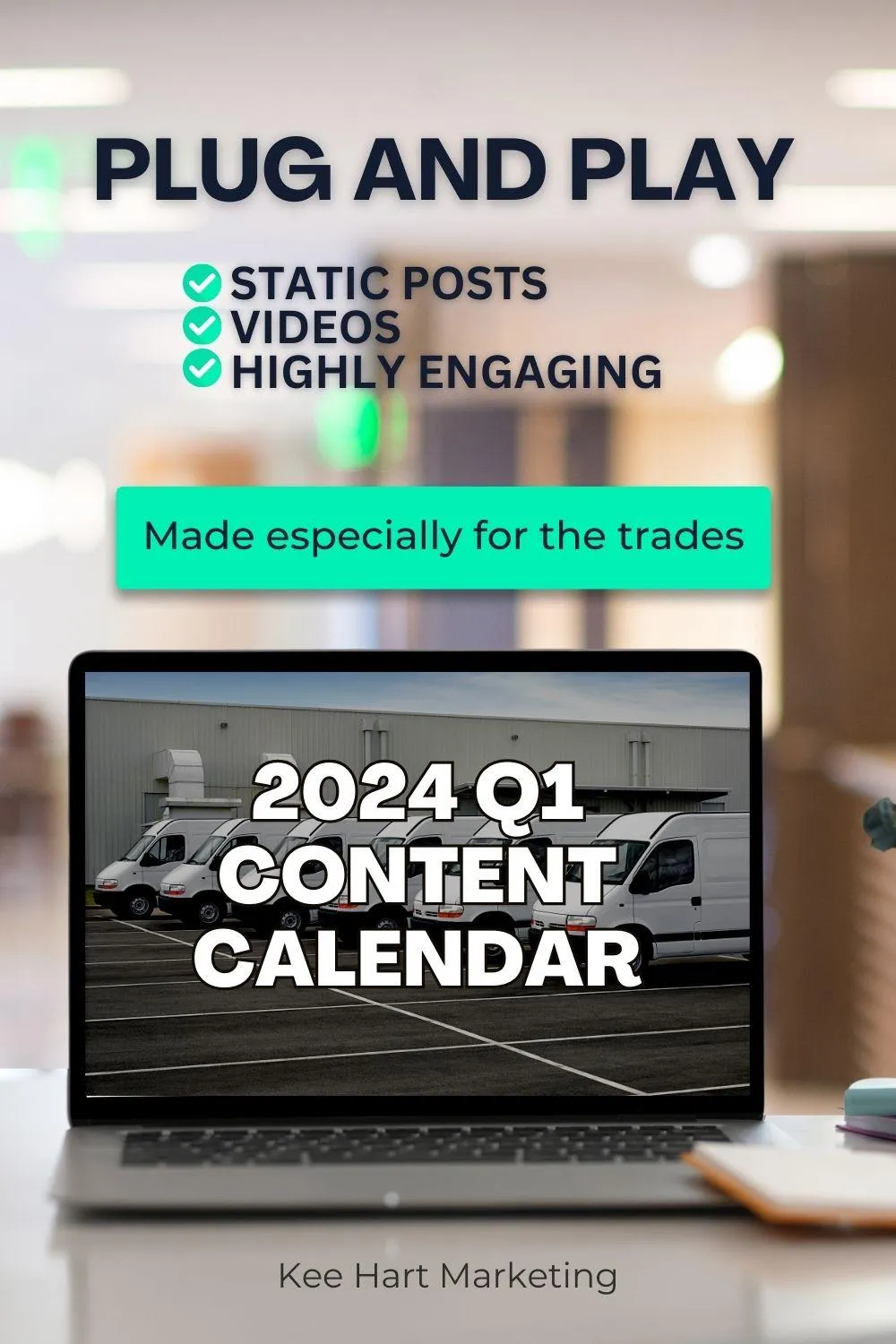 PLUG AND PLAY

STATIC POSTS
VIDEOS
HIGHLY ENGAGING

Made especially for the trades

2024 Q1
CONTENT
CALENDAR

Kee Hart Marketing